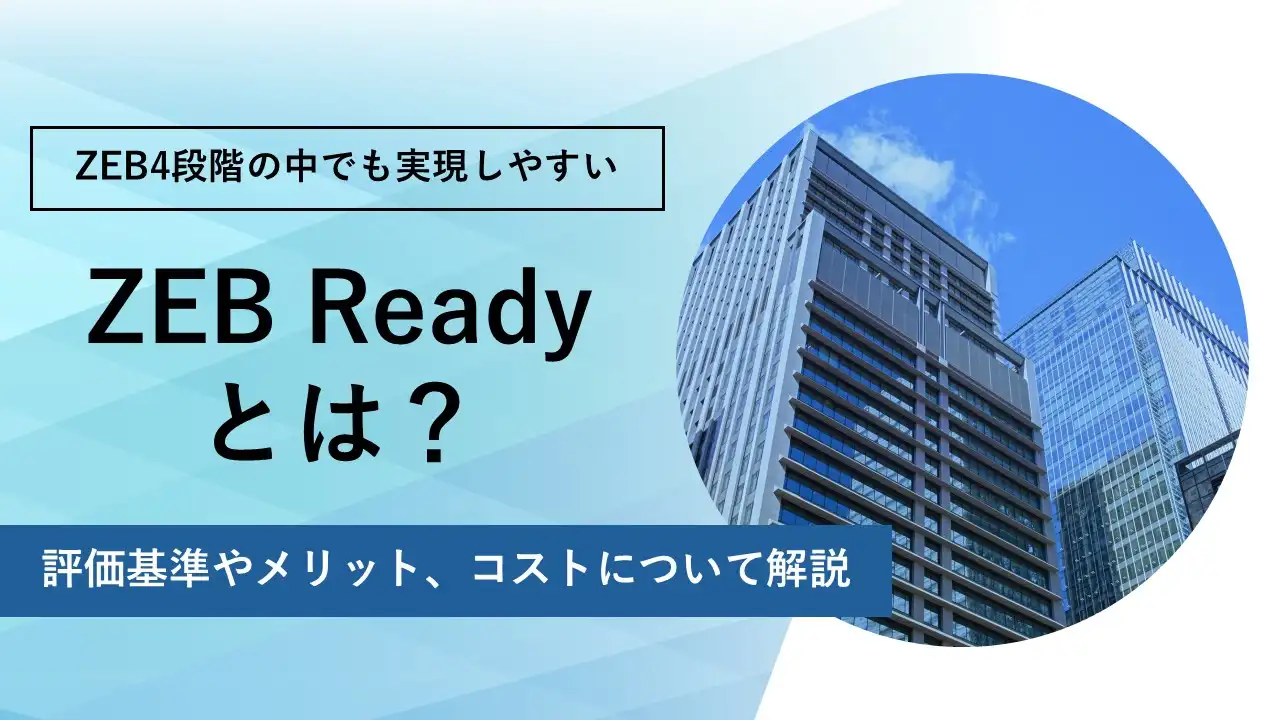 ZEB4段階の中でも実現しやすい

ZEB Ready
とは？

評価基準やメリット、コストについて解説